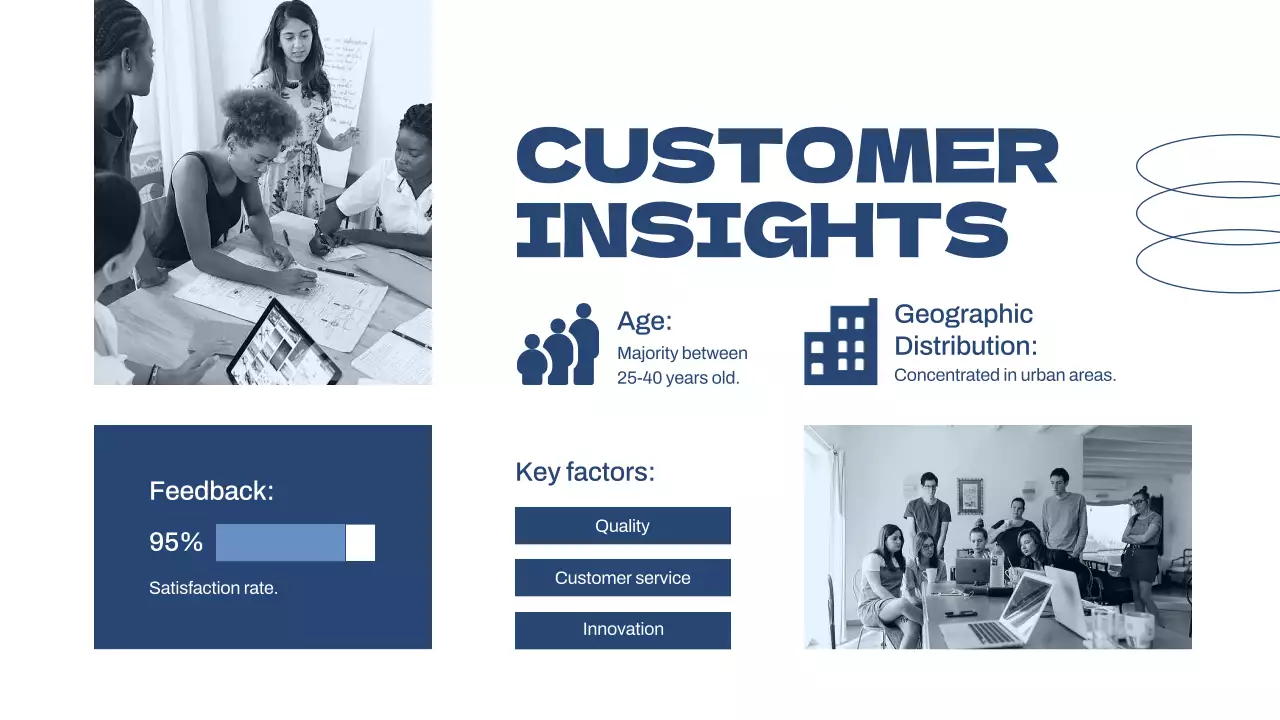 CUSTOMER INSIGHTS

Age:
Majority between 25-40 years old.

Geographic Distribution:
Concentrated in urban areas.

Feedback:
95%
Satisfaction rate.

Key factors:
Quality
Customer service
Innovation